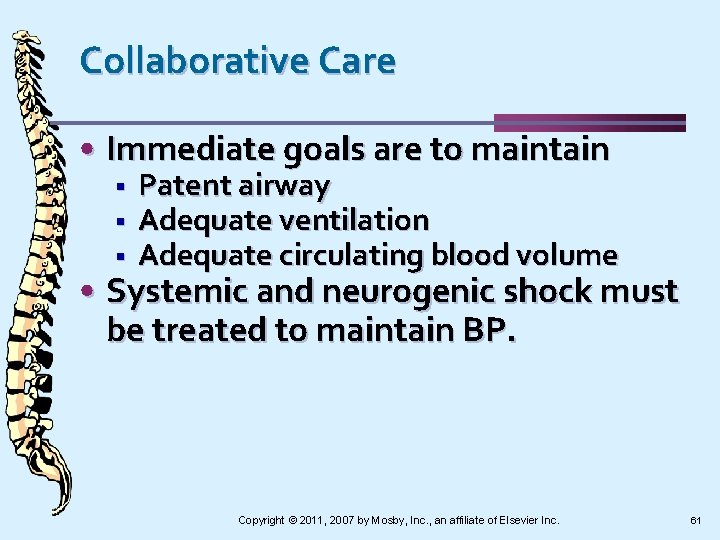 Collaborative Care

• Immediate goals are to maintain
▪ Patent airway
▪ Adequate ventilation
▪ Adequate circulating blood volume
• Systemic and neurogenic shock must be treated to maintain BP.

Copyright © 2011, 2007 by Mosby, Inc., an affiliate of Elsevier Inc.

61